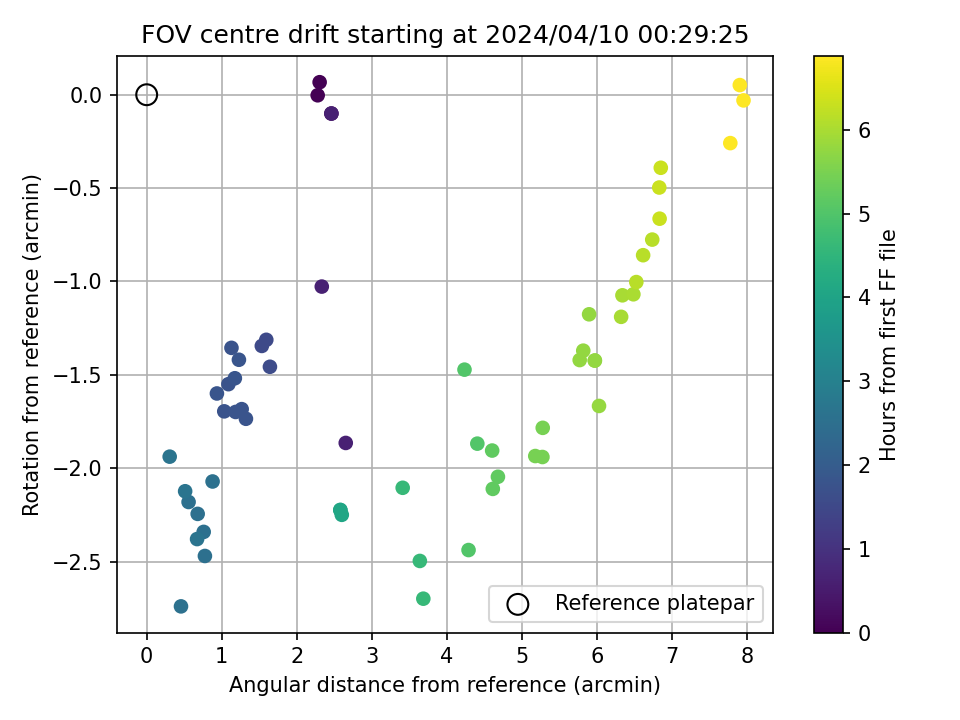 FOV centre drift starting at 2024/04/10 00:29:25

Rotation from reference (arcmin)

0.0
−0.5
−1.0
−1.5
−2.0
−2.5

0
1
2
3
4
5
6
7
8

Angular distance from reference (arcmin)

Reference platepar

Hours from first FF file

0
1
2
3
4
5
6